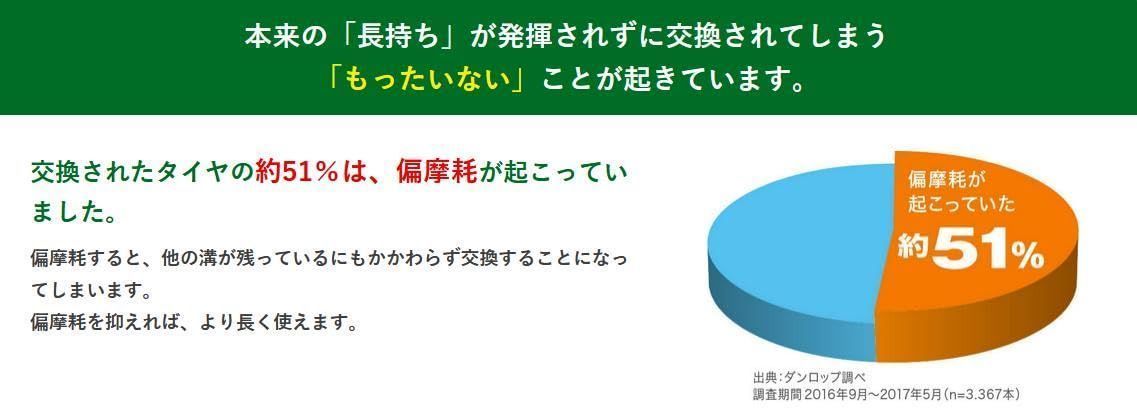 本来の「長持ち」が発揮されずに交換されてしまう
「もったいない」ことが起きています。

交換されたタイヤの約51％は、偏摩耗が起こっていました。

偏摩耗すると、他の溝が残っているにもかかわらず交換することになってしまいます。
偏摩耗を抑えれば、より長く使えます。

偏摩耗が起こっていた
約51%

出典：ダンロップ調べ
調査期間 2016年9月～2017年5月（n=3.367本）